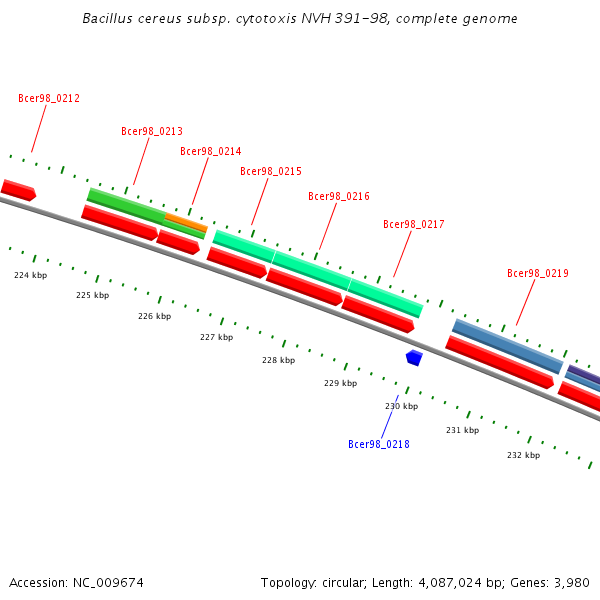 Bacillus cereus subsp. cytotoxis NVH 391-98, complete genome

Bcer98_0212

Bcer98_0213

Bcer98_0214

Bcer98_0215

Bcer98_0216

Bcer98_0217

Bcer98_0219

224 kbp

225 kbp

226 kbp

227 kbp

228 kbp

229 kbp

230 kbp

231 kbp

232 kbp

Bcer98_0218

Accession: NC_009674

Topology: circular; Length: 4,087,024 bp; Genes: 3,980